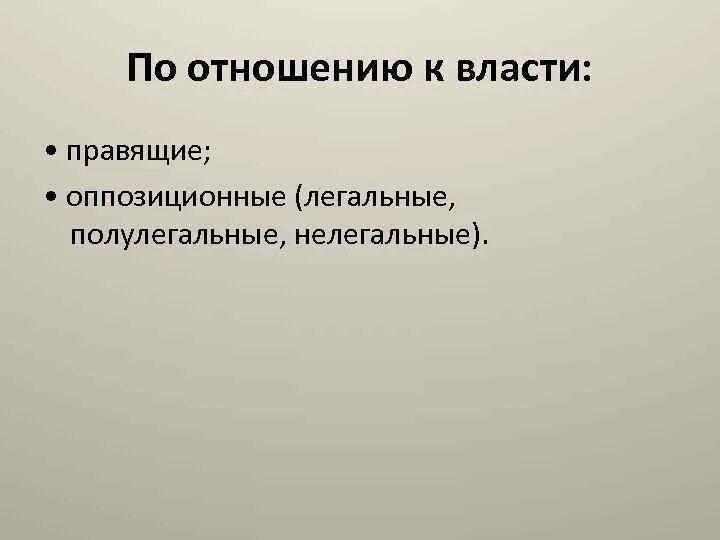 По отношению к власти:

• правящие;

• оппозиционные (легальные, полулегальные, нелегальные).